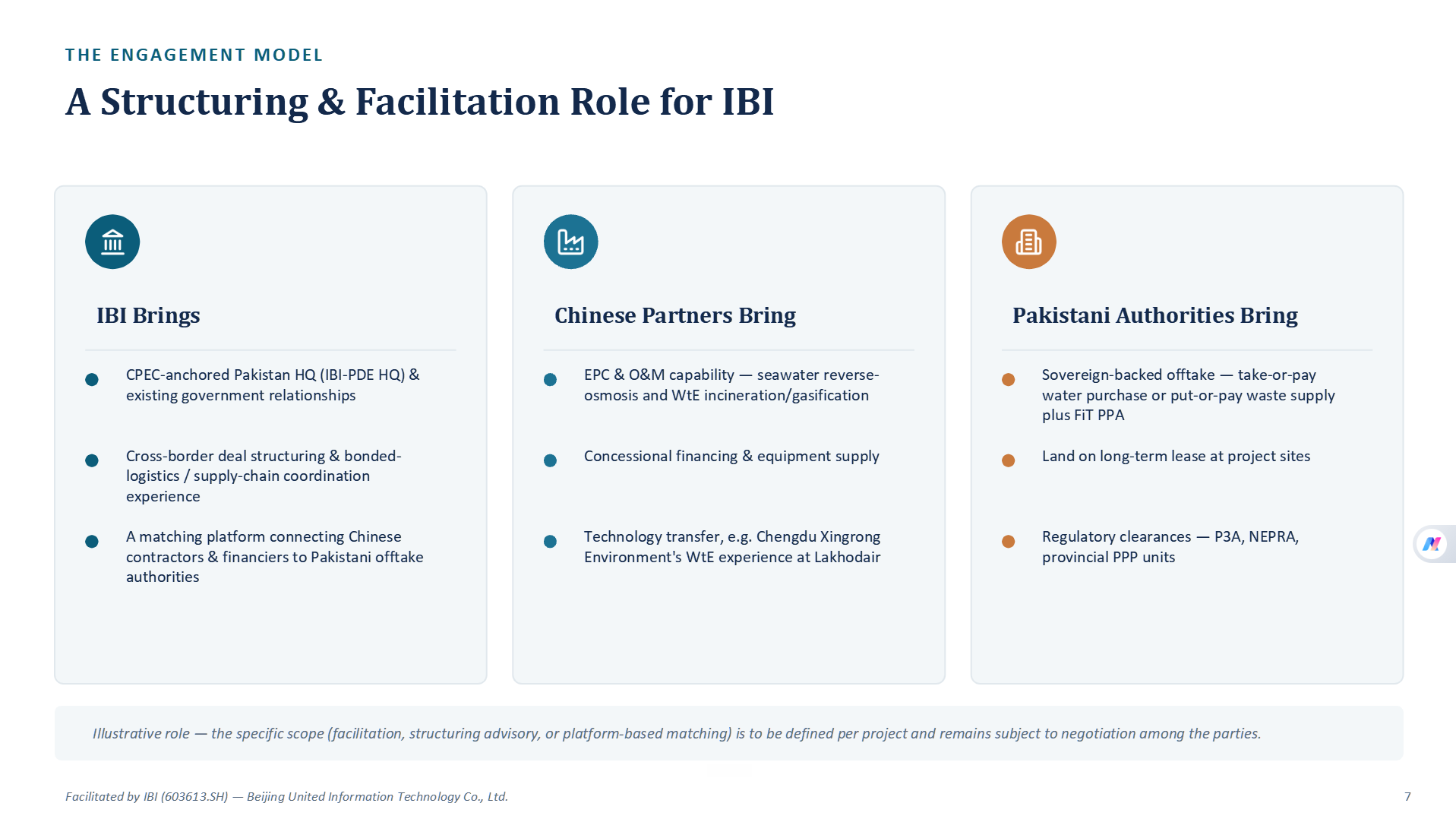 THE ENGAGEMENT MODEL

A Structuring & Facilitation Role for IBI

IBI Brings

• CPEC-anchored Pakistan HQ (IBI-PDE HQ) & existing government relationships
• Cross-border deal structuring & bonded-logistics / supply-chain coordination experience
• A matching platform connecting Chinese contractors & financiers to Pakistani offtake authorities

Chinese Partners Bring

• EPC & O&M capability — seawater reverse-osmosis and WtE incineration/gasification
• Concessional financing & equipment supply
• Technology transfer, e.g. Chengdu Xingrong Environment's WtE experience at Lakhodair

Pakistani Authorities Bring

• Sovereign-backed offtake — take-or-pay water purchase or put-or-pay waste supply plus FiT PPA
• Land on long-term lease at project sites
• Regulatory clearances — P3A, NEPRA, provincial PPP units

Illustrative role — the specific scope (facilitation, structuring advisory, or platform-based matching) is to be defined per project and remains subject to negotiation among the parties.

Facilitated by IBI (603613.SH) — Beijing United Information Technology Co., Ltd.

7